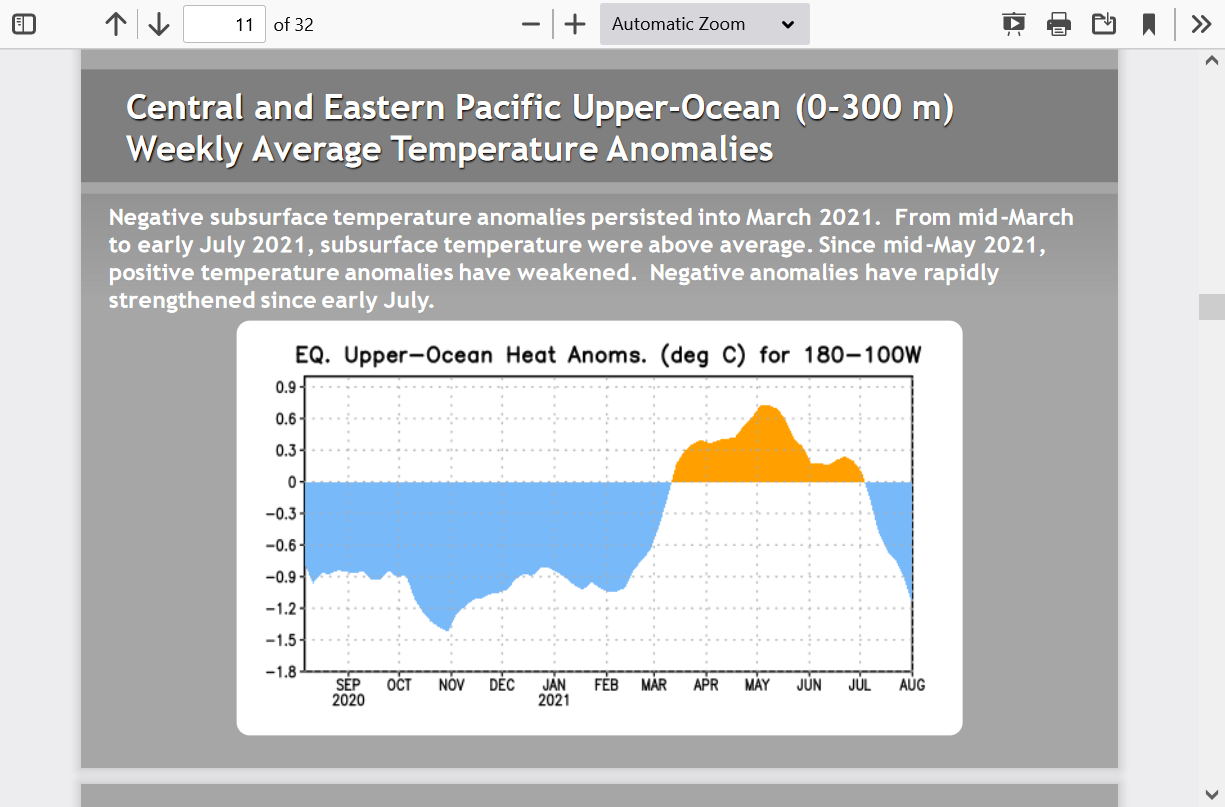 11 of 32

Automatic Zoom

Central and Eastern Pacific Upper-Ocean (0-300 m) Weekly Average Temperature Anomalies

Negative subsurface temperature anomalies persisted into March 2021. From mid-March to early July 2021, subsurface temperature were above average. Since mid-May 2021, positive temperature anomalies have weakened. Negative anomalies have rapidly strengthened since early July.

EQ. Upper-Ocean Heat Anoms. (deg C) for 180-100W

0.9
0.6
0.3
0
-0.3
-0.6
-0.9
-1.2
-1.5
-1.8

SEP 2020
OCT
NOV
DEC
JAN 2021
FEB
MAR
APR
MAY
JUN
JUL
AUG